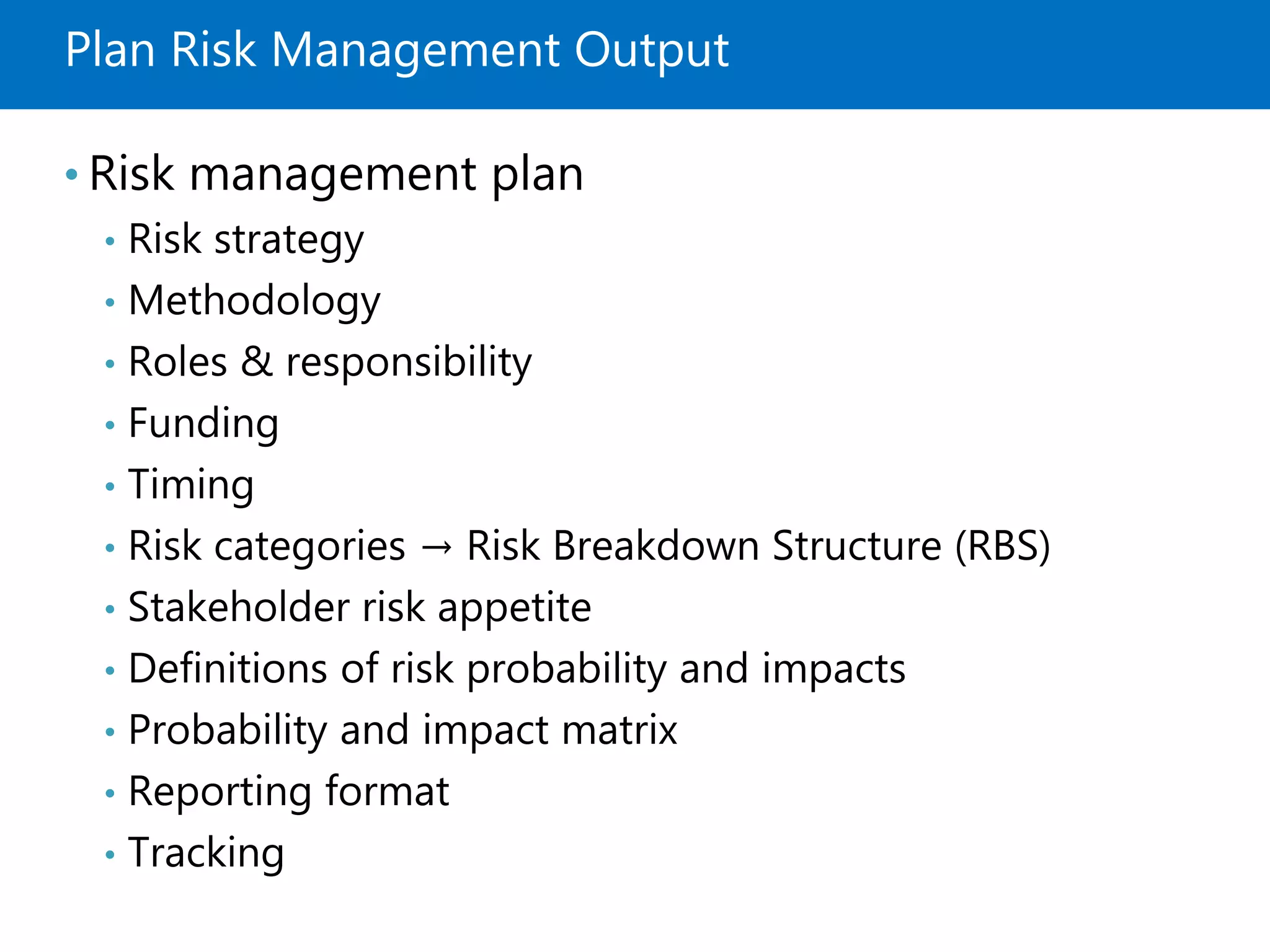 Plan Risk Management Output

• Risk management plan
  • Risk strategy
  • Methodology
  • Roles & responsibility
  • Funding
  • Timing
  • Risk categories → Risk Breakdown Structure (RBS)
  • Stakeholder risk appetite
  • Definitions of risk probability and impacts
  • Probability and impact matrix
  • Reporting format
  • Tracking